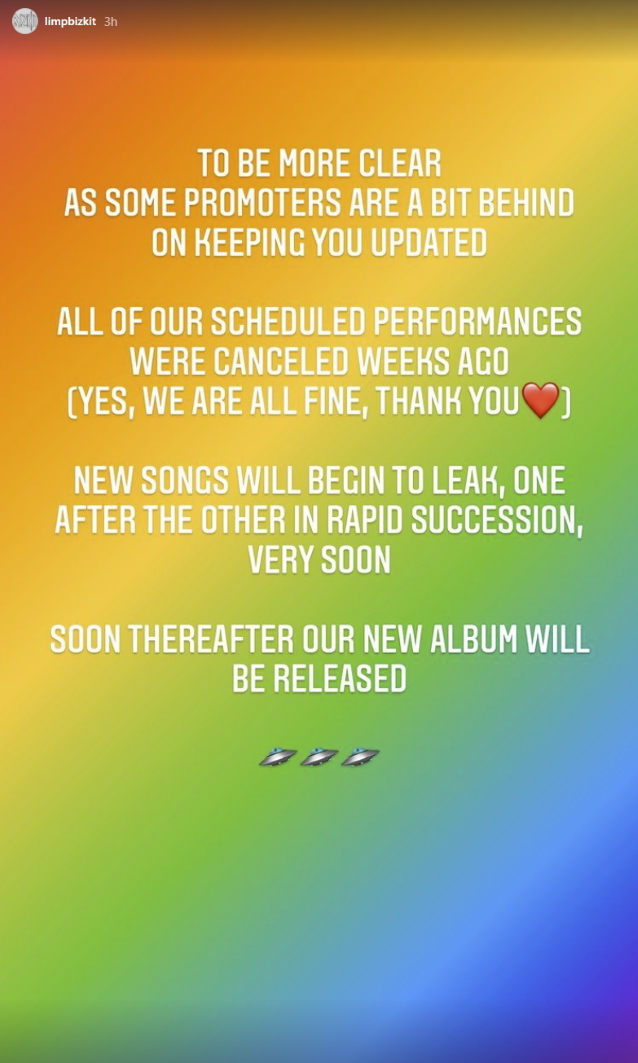 limpbizkit 3h

TO BE MORE CLEAR
AS SOME PROMOTERS ARE A BIT BEHIND
ON KEEPING YOU UPDATED

ALL OF OUR SCHEDULED PERFORMANCES
WERE CANCELED WEEKS AGO
(YES, WE ARE ALL FINE, THANK YOU❤️)

NEW SONGS WILL BEGIN TO LEAK, ONE
AFTER THE OTHER IN RAPID SUCCESSION,
VERY SOON

SOON THEREAFTER OUR NEW ALBUM WILL
BE RELEASED

🛸🛸🛸